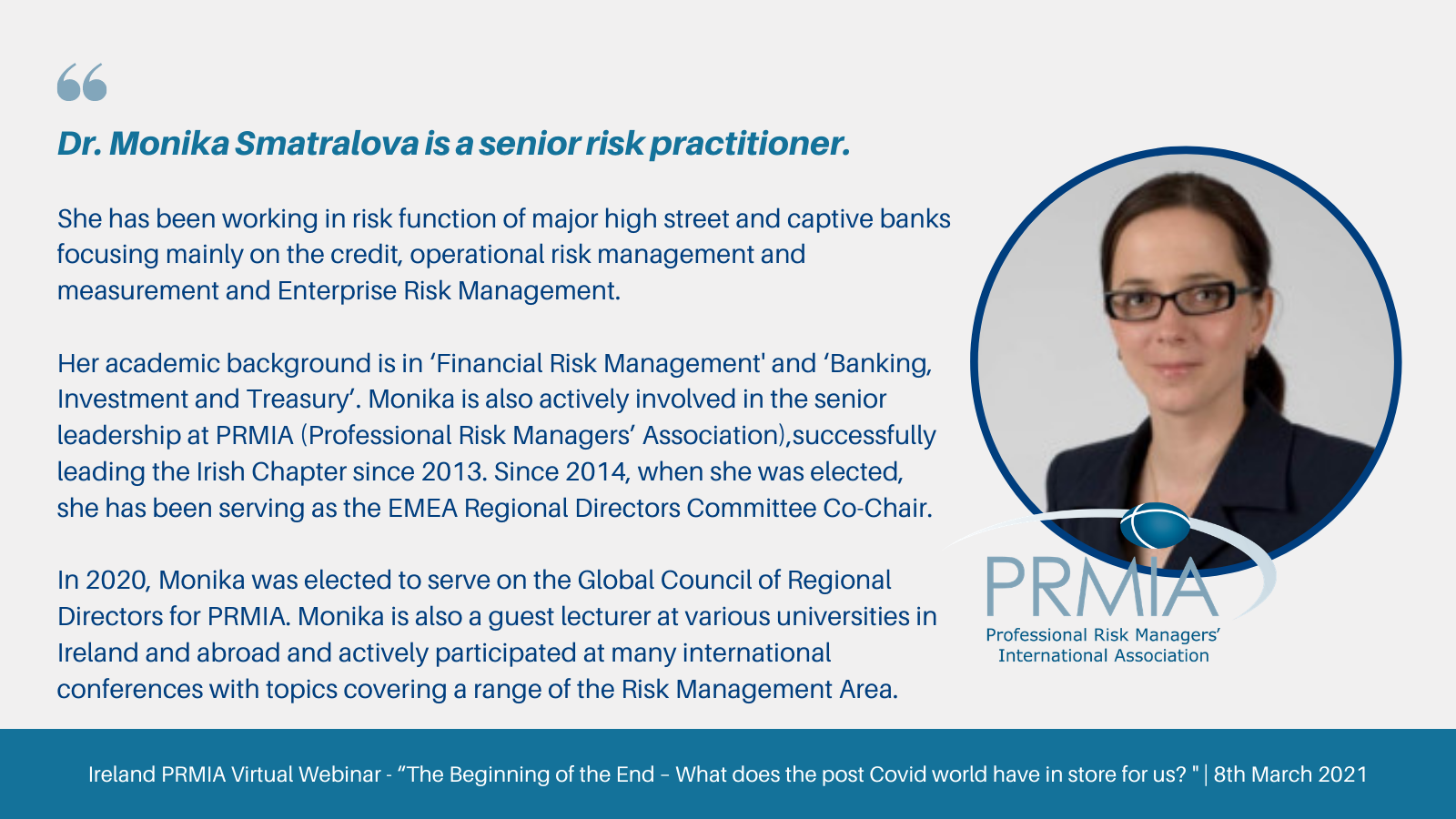 Dr. Monika Smatralova is a senior risk practitioner.

She has been working in risk function of major high street and captive banks focusing mainly on the credit, operational risk management and measurement and Enterprise Risk Management.

Her academic background is in ‘Financial Risk Management' and ‘Banking, Investment and Treasury’. Monika is also actively involved in the senior leadership at PRMIA (Professional Risk Managers’ Association),successfully leading the Irish Chapter since 2013. Since 2014, when she was elected, she has been serving as the EMEA Regional Directors Committee Co-Chair.

In 2020, Monika was elected to serve on the Global Council of Regional Directors for PRMIA. Monika is also a guest lecturer at various universities in Ireland and abroad and actively participated at many international conferences with topics covering a range of the Risk Management Area.

PRMIA
Professional Risk Managers’ International Association

Ireland PRMIA Virtual Webinar - “The Beginning of the End – What does the post Covid world have in store for us? " | 8th March 2021